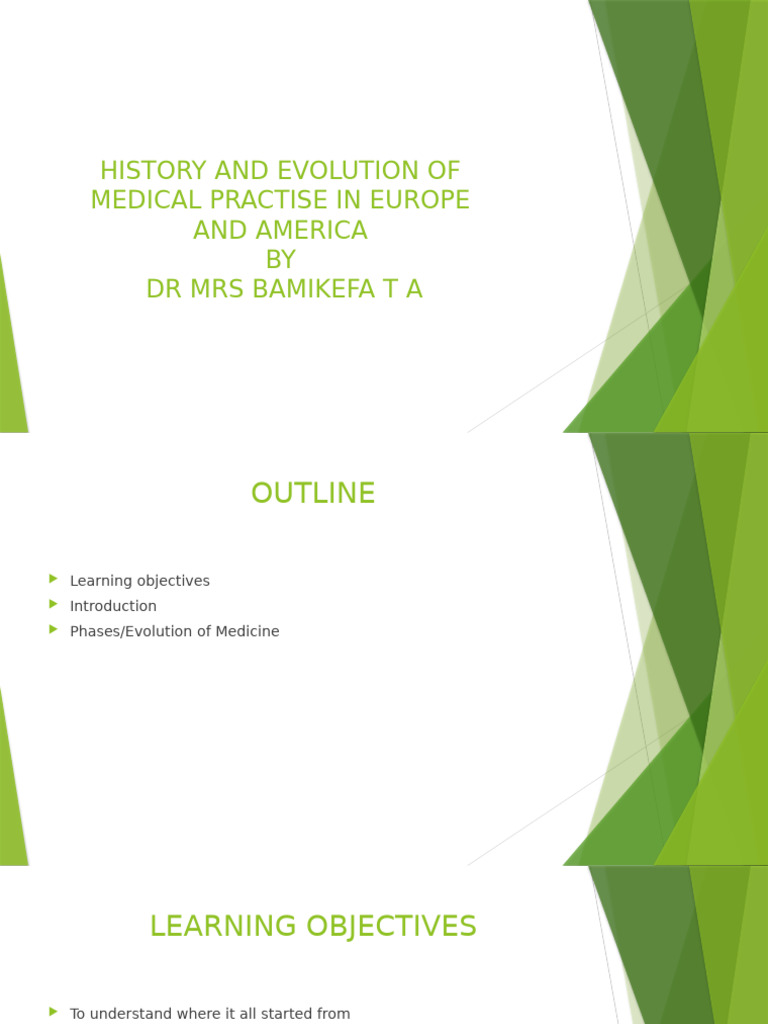 HISTORY AND EVOLUTION OF MEDICAL PRACTISE IN EUROPE AND AMERICA
BY
DR MRS BAMIKEFA T A

OUTLINE

Learning objectives
Introduction
Phases/Evolution of Medicine

LEARNING OBJECTIVES

To understand where it all started from